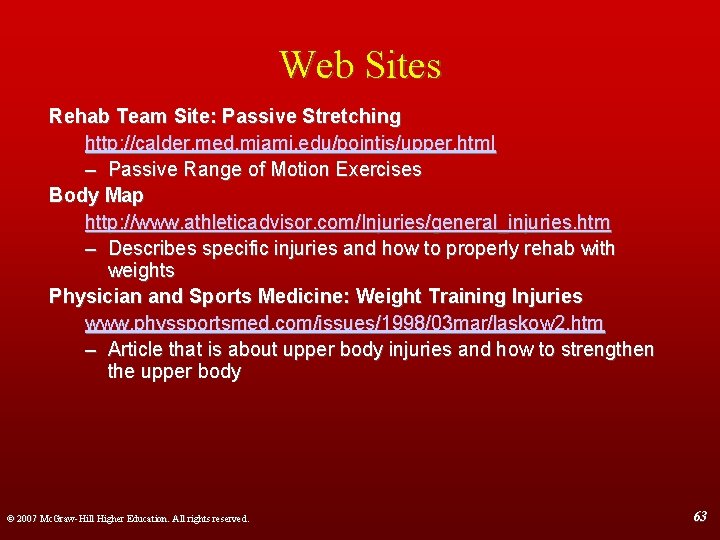 Web Sites

Rehab Team Site: Passive Stretching

http://calder.med.miami.edu/pointis/upper.html

– Passive Range of Motion Exercises

Body Map

http://www.athleticadvisor.com/Injuries/general_injuries.htm

– Describes specific injuries and how to properly rehab with weights

Physician and Sports Medicine: Weight Training Injuries

www.physsportsmed.com/issues/1998/03mar/laskow2.htm

– Article that is about upper body injuries and how to strengthen the upper body

© 2007 McGraw-Hill Higher Education. All rights reserved.

63